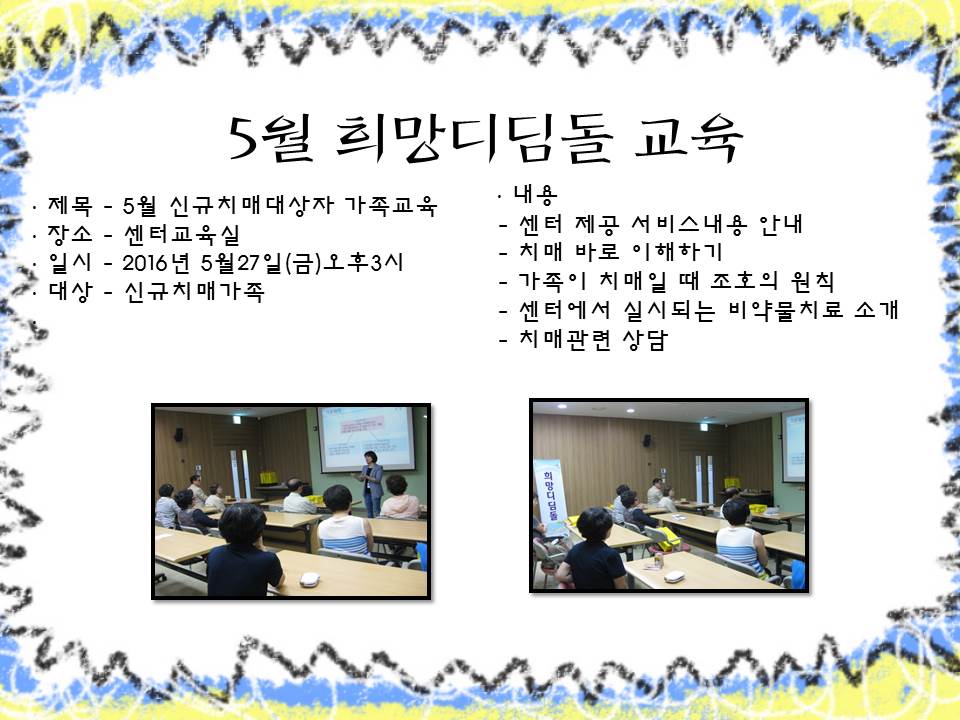 5월 희망디딤돌 교육

· 제목 - 5월 신규치매대상자 가족교육
· 장소 - 센터교육실
· 일시 - 2016년 5월27일(금)오후3시
· 대상 - 신규치매가족
·

· 내용
- 센터 제공 서비스내용 안내
- 치매 바로 이해하기
- 가족이 치매일 때 조호의 원칙
- 센터에서 실시되는 비약물치료 소개
- 치매관련 상담

희망디딤돌